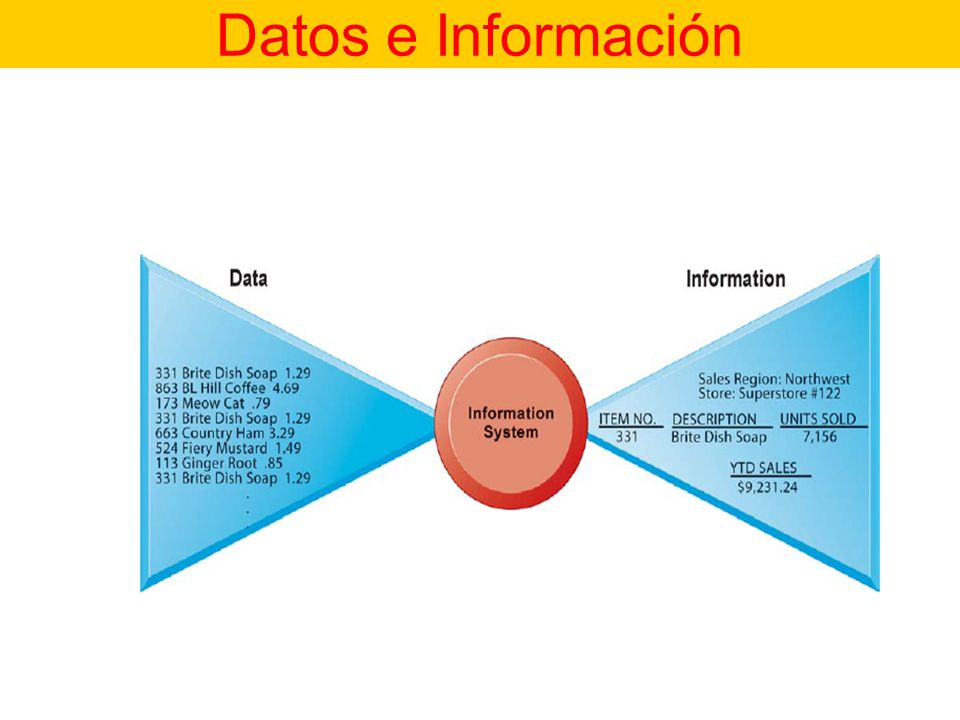 Datos e Información

Data

331 Brite Dish Soap 1.29
863 BL Hill Coffee 4.69
173 Meow Cat .79
331 Brite Dish Soap 1.29
663 Country Ham 3.29
524 Fiery Mustard 1.49
113 Ginger Root .85
331 Brite Dish Soap 1.29
.
.
.

Information System

Information

Sales Region: Northwest
Store: Superstore #122

| ITEM NO. | DESCRIPTION | UNITS SOLD |
|---|---|---|
| 331 | Brite Dish Soap | 7,156 |

YTD SALES
$9,231.24